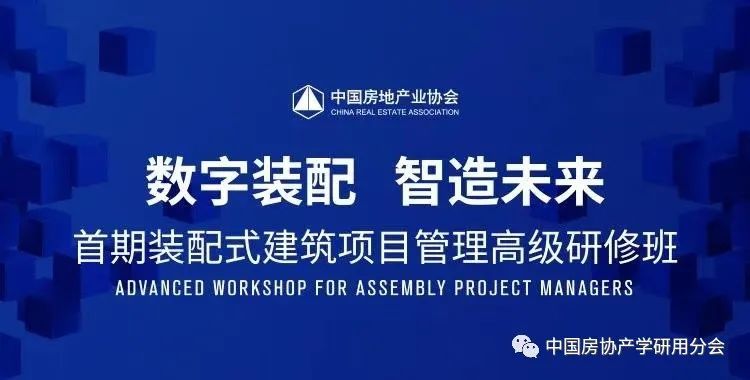 中国房地产业协会
CHINA REAL ESTATE ASSOCIATION

数字装配 智造未来
首期装配式建筑项目管理高级研修班
ADVANCED WORKSHOP FOR ASSEMBLY PROJECT MANAGERS

中国房协产学研用分会